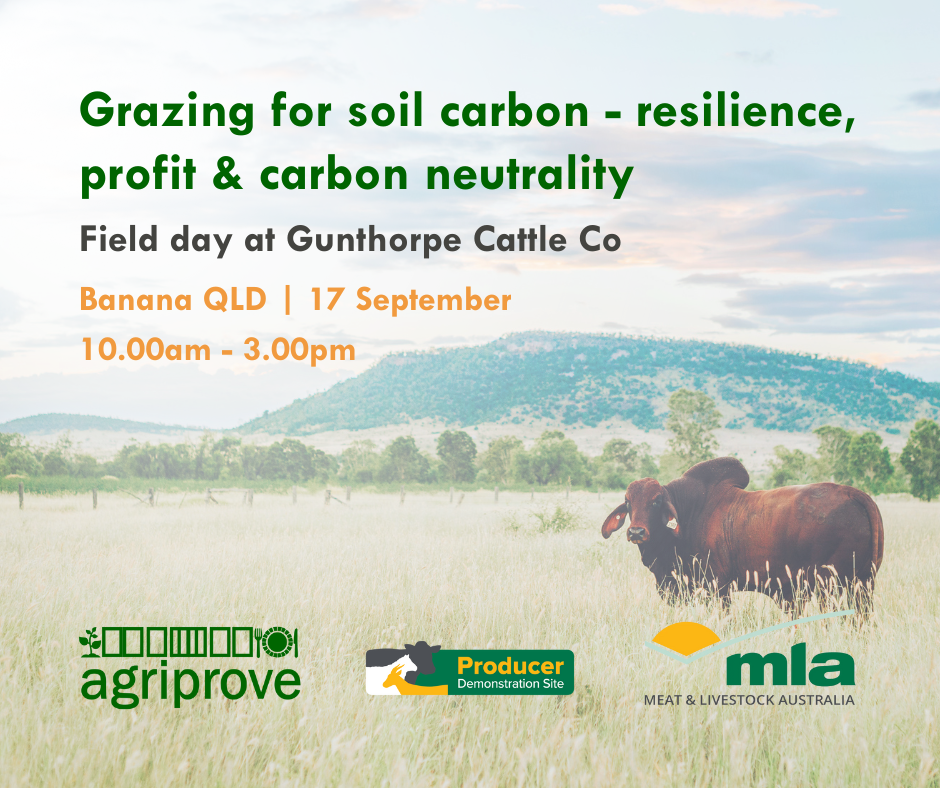 Grazing for soil carbon - resilience, profit & carbon neutrality

Field day at Gunthorpe Cattle Co

Banana QLD | 17 September

10.00am - 3.00pm

agriprove

Producer
Demonstration Site

mla
MEAT & LIVESTOCK AUSTRALIA